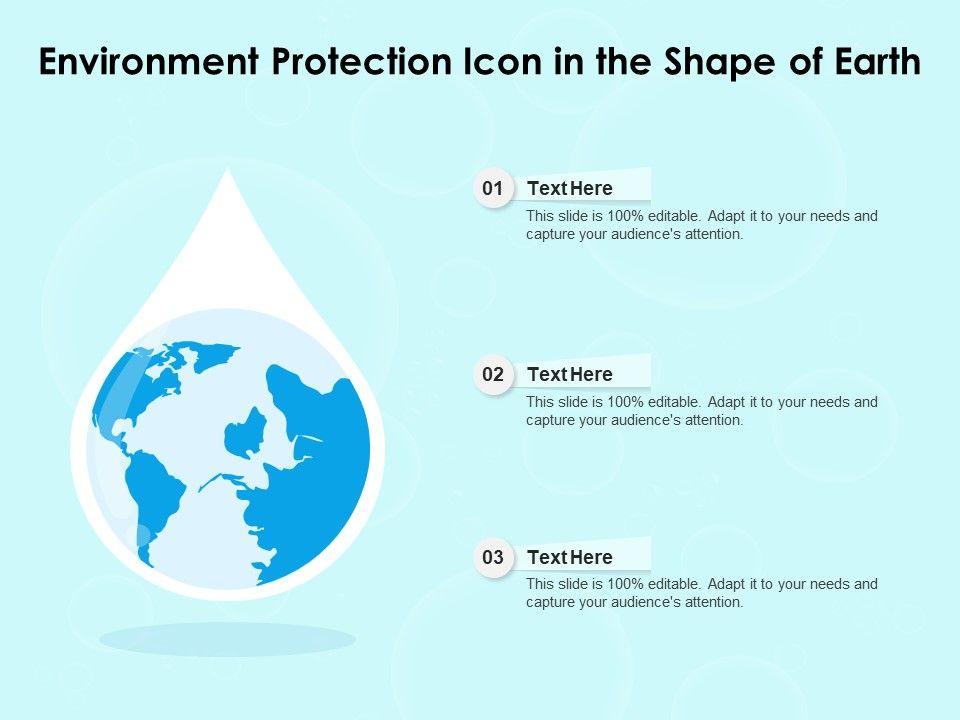 Environment Protection Icon in the Shape of Earth

01 Text Here
This slide is 100% editable. Adapt it to your needs and capture your audience's attention.

02 Text Here
This slide is 100% editable. Adapt it to your needs and capture your audience's attention.

03 Text Here
This slide is 100% editable. Adapt it to your needs and capture your audience's attention.